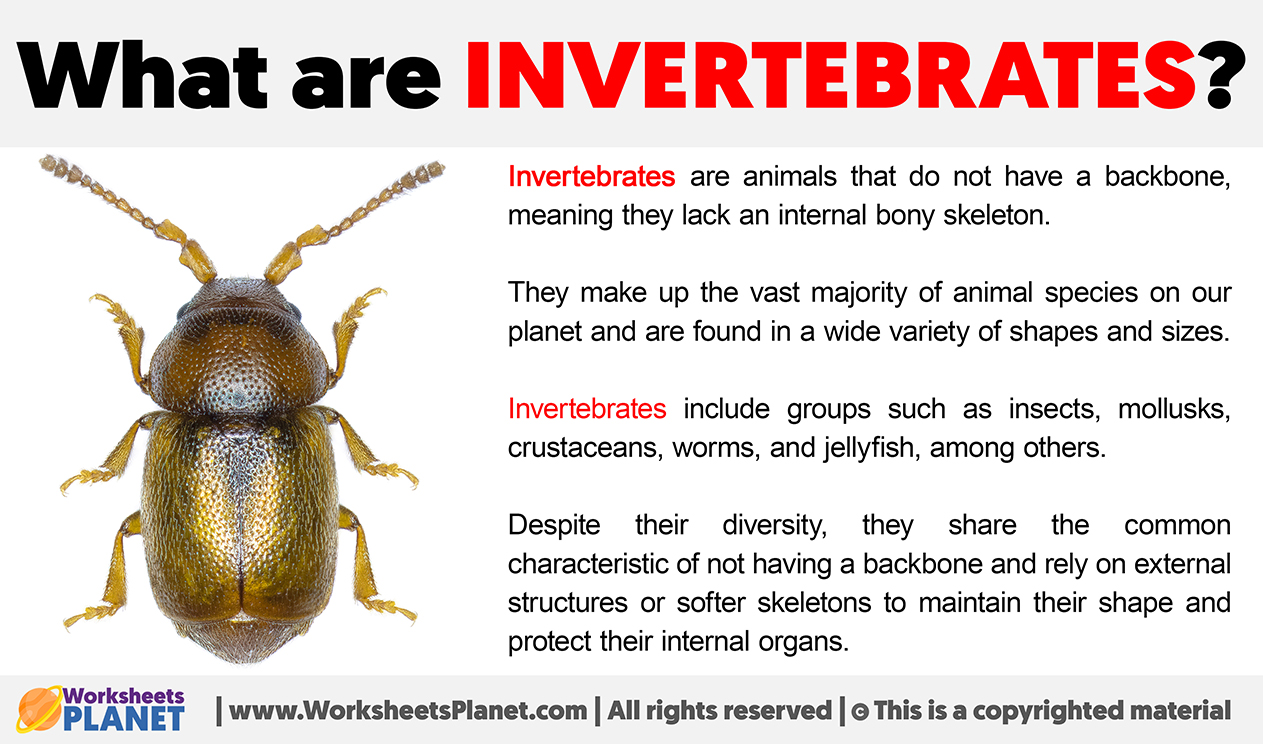 What are INVERTEBRATES?

Invertebrates are animals that do not have a backbone, meaning they lack an internal bony skeleton.

They make up the vast majority of animal species on our planet and are found in a wide variety of shapes and sizes.

Invertebrates include groups such as insects, mollusks, crustaceans, worms, and jellyfish, among others.

Despite their diversity, they share the common characteristic of not having a backbone and rely on external structures or softer skeletons to maintain their shape and protect their internal organs.

Worksheets PLANET | www.WorksheetsPlanet.com | All rights reserved | © This is a copyrighted material